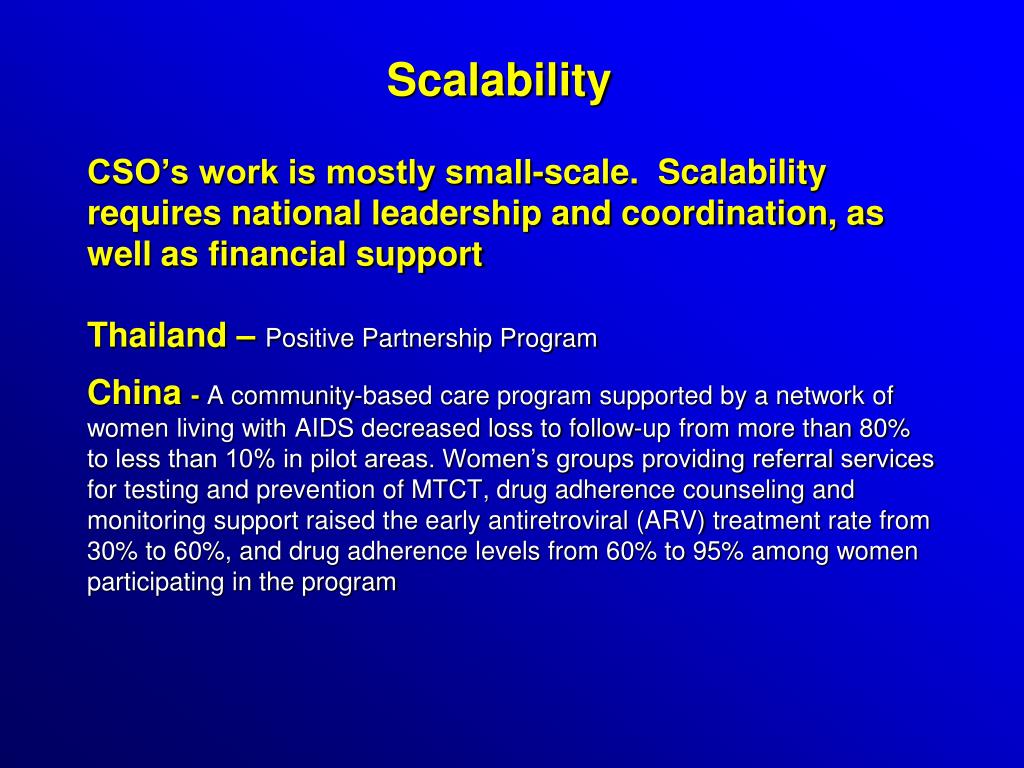 Scalability

CSO's work is mostly small-scale. Scalability requires national leadership and coordination, as well as financial support

Thailand – Positive Partnership Program

China - A community-based care program supported by a network of women living with AIDS decreased loss to follow-up from more than 80% to less than 10% in pilot areas. Women's groups providing referral services for testing and prevention of MTCT, drug adherence counseling and monitoring support raised the early antiretroviral (ARV) treatment rate from 30% to 60%, and drug adherence levels from 60% to 95% among women participating in the program